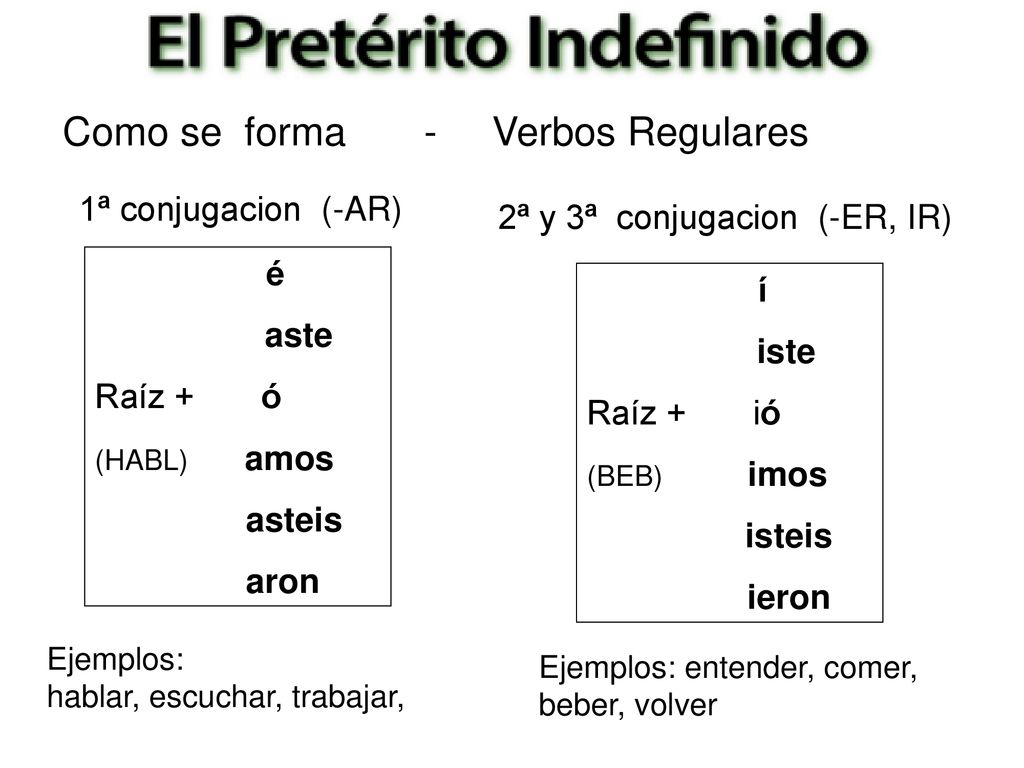 El Pretérito Indefinido

Como se forma - Verbos Regulares

1ª conjugacion (-AR)

é
aste
Raíz + ó
(HABL) amos
asteis
aron

Ejemplos:
hablar, escuchar, trabajar,

2ª y 3ª conjugacion (-ER, IR)

í
iste
Raíz + ió
(BEB) imos
isteis
ieron

Ejemplos: entender, comer, beber, volver